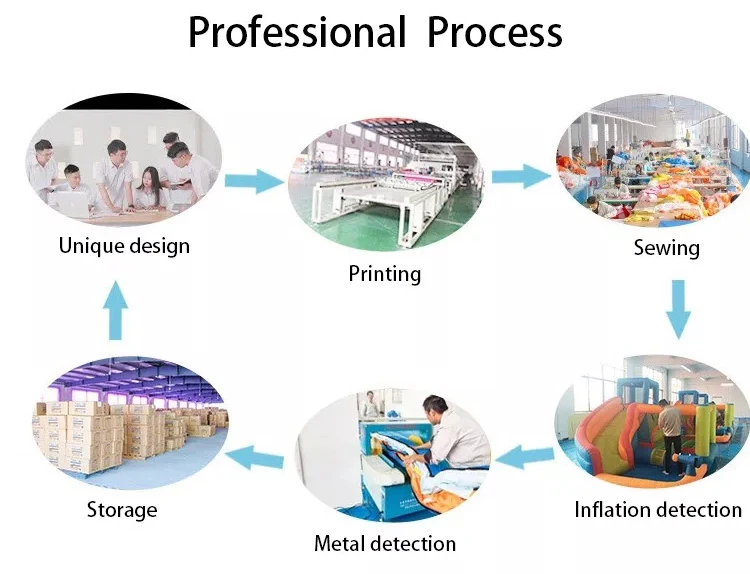 Professional Process

Unique design

Printing

Sewing

Inflation detection

Metal detection

Storage